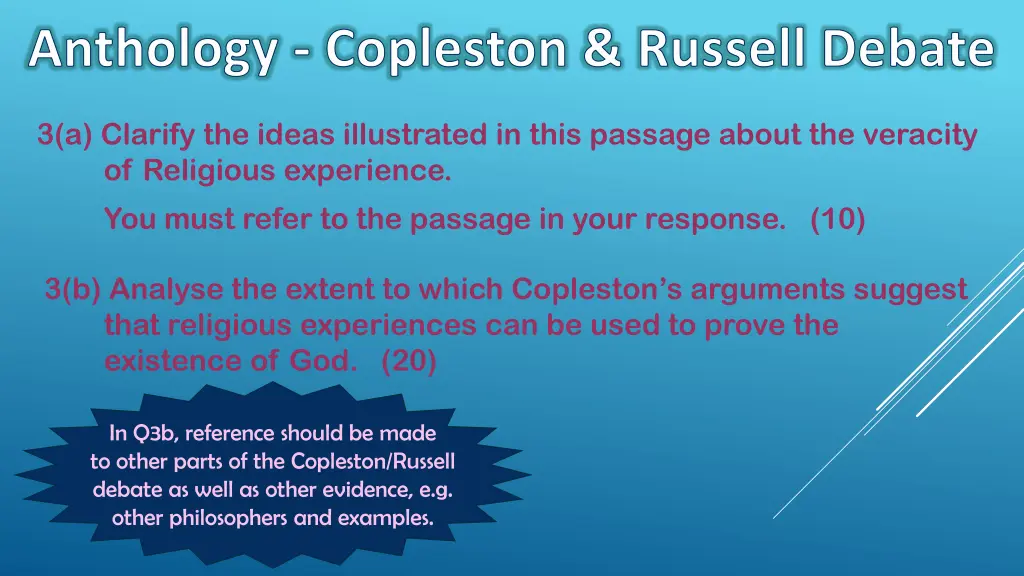 Anthology - Copleston & Russell Debate

3(a) Clarify the ideas illustrated in this passage about the veracity of Religious experience.

You must refer to the passage in your response. (10)

3(b) Analyse the extent to which Copleston's arguments suggest that religious experiences can be used to prove the existence of God. (20)

In Q3b, reference should be made to other parts of the Copleston/Russell debate as well as other evidence, e.g. other philosophers and examples.